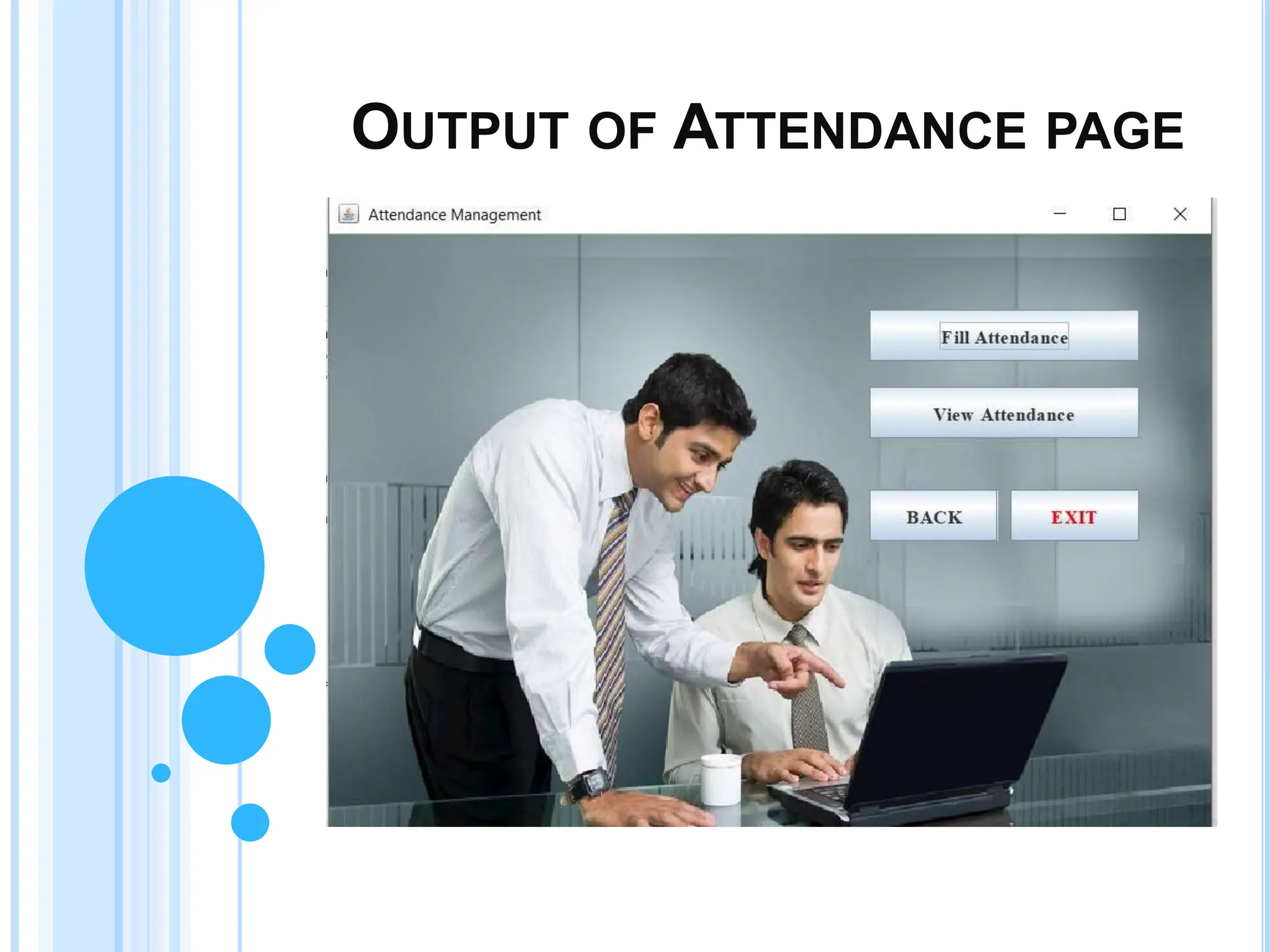 OUTPUT OF ATTENDANCE PAGE

Attendance Management

Fill Attendance

View Attendance

BACK

EXIT